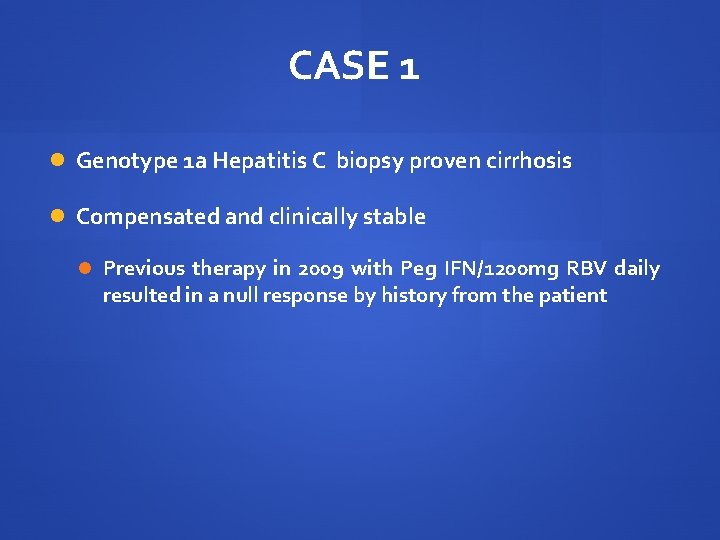 CASE 1

Genotype 1a Hepatitis C biopsy proven cirrhosis

Compensated and clinically stable

Previous therapy in 2009 with Peg IFN/1200mg RBV daily resulted in a null response by history from the patient